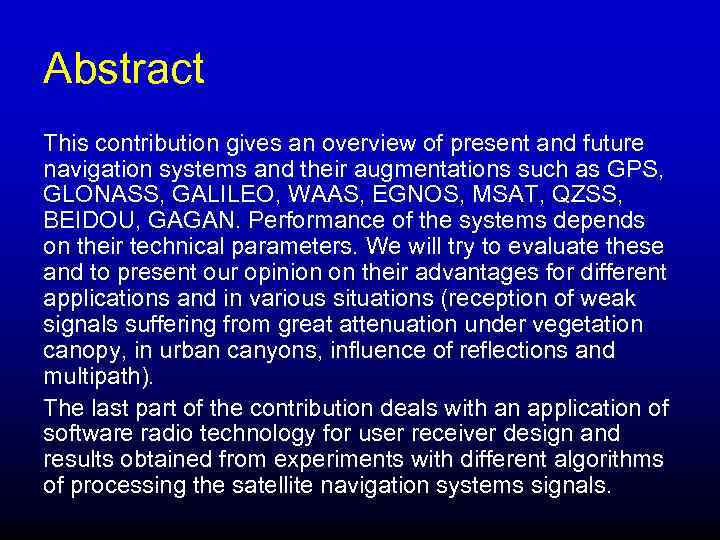 Abstract

This contribution gives an overview of present and future navigation systems and their augmentations such as GPS, GLONASS, GALILEO, WAAS, EGNOS, MSAT, QZSS, BEIDOU, GAGAN. Performance of the systems depends on their technical parameters. We will try to evaluate these and to present our opinion on their advantages for different applications and in various situations (reception of weak signals suffering from great attenuation under vegetation canopy, in urban canyons, influence of reflections and multipath).

The last part of the contribution deals with an application of software radio technology for user receiver design and results obtained from experiments with different algorithms of processing the satellite navigation systems signals.